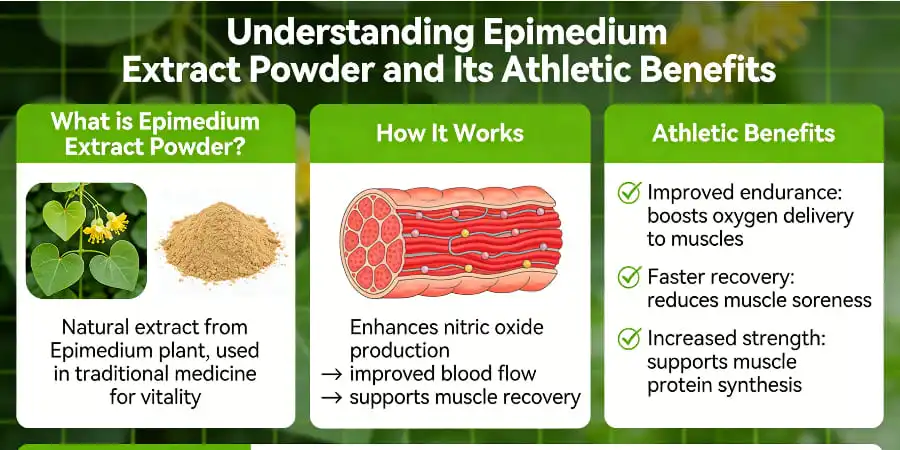 Understanding Epimedium Extract Powder and Its Athletic Benefits

What is Epimedium Extract Powder?

Natural extract from Epimedium plant, used in traditional medicine for vitality

How It Works

Enhances nitric oxide production
→ improved blood flow
→ supports muscle recovery

Athletic Benefits

Improved endurance: boosts oxygen delivery to muscles

Faster recovery: reduces muscle soreness

Increased strength: supports muscle protein synthesis